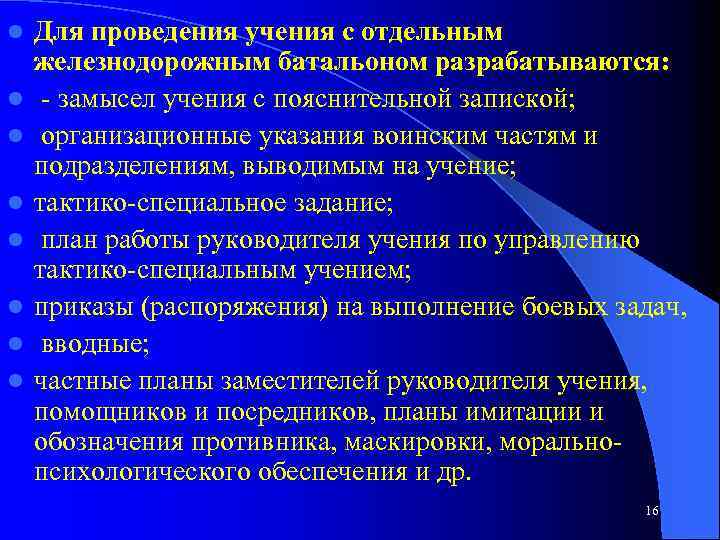 Для проведения учения с отдельным железнодорожным батальоном разрабатываются:

- замысел учения с пояснительной запиской;

организационные указания воинским частям и подразделениям, выводимым на учение;

тактико-специальное задание;

план работы руководителя учения по управлению тактико-специальным учением;

приказы (распоряжения) на выполнение боевых задач,

вводные;

частные планы заместителей руководителя учения, помощников и посредников, планы имитации и обозначения противника, маскировки, морально-психологического обеспечения и др.

16